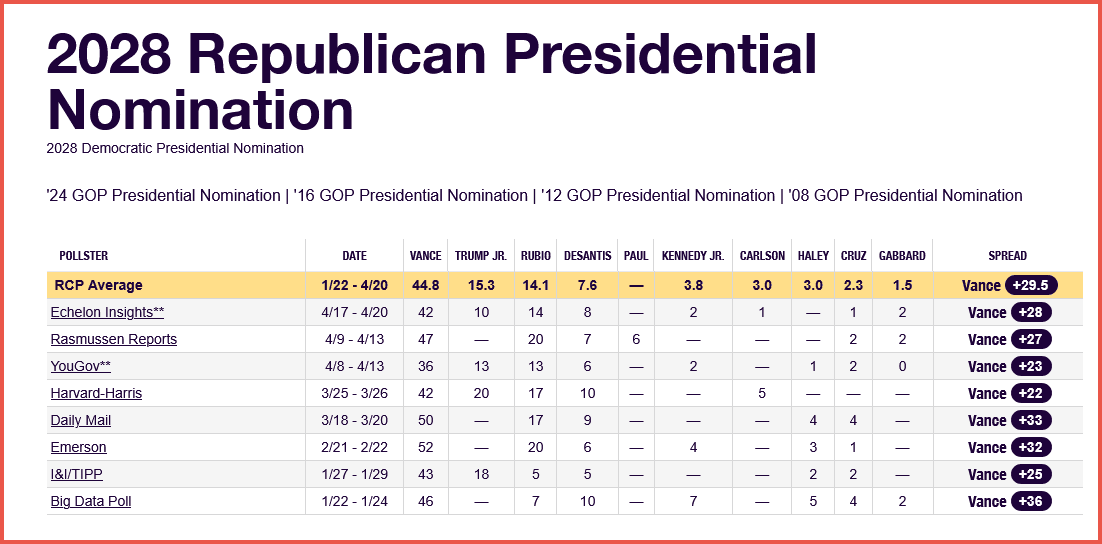 2028 Republican Presidential Nomination

2028 Democratic Presidential Nomination

'24 GOP Presidential Nomination | '16 GOP Presidential Nomination | '12 GOP Presidential Nomination | '08 GOP Presidential Nomination

| POLLSTER | DATE | VANCE | TRUMP JR. | RUBIO | DESANTIS | PAUL | KENNEDY JR. | CARLSON | HALEY | CRUZ | GABBARD | SPREAD |
|---|---|---|---|---|---|---|---|---|---|---|---|---|
| RCP Average | 1/22 - 4/20 | 44.8 | 15.3 | 14.1 | 7.6 | — | 3.8 | 3.0 | 3.0 | 2.3 | 1.5 | Vance +29.5 |
| Echelon Insights** | 4/17 - 4/20 | 42 | 10 | 14 | 8 | — | 2 | 1 | — | 1 | 2 | Vance +28 |
| Rasmussen Reports | 4/9 - 4/13 | 47 | — | 20 | 7 | 6 | — | — | — | 2 | 2 | Vance +27 |
| YouGov** | 4/8 - 4/13 | 36 | 13 | 13 | 6 | — | 2 | — | 1 | 2 | 0 | Vance +23 |
| Harvard-Harris | 3/25 - 3/26 | 42 | 20 | 17 | 10 | — | — | 5 | — | — | — | Vance +22 |
| Daily Mail | 3/18 - 3/20 | 50 | — | 17 | 9 | — | — | — | 4 | 4 | — | Vance +33 |
| Emerson | 2/21 - 2/22 | 52 | — | 20 | 6 | — | 4 | — | 3 | 1 | — | Vance +32 |
| I&I/TIPP | 1/27 - 1/29 | 43 | 18 | 5 | 5 | — | — | — | 2 | 2 | — | Vance +25 |
| Big Data Poll | 1/22 - 1/24 | 46 | — | 7 | 10 | — | 7 | — | 5 | 4 | 2 | Vance +36 |